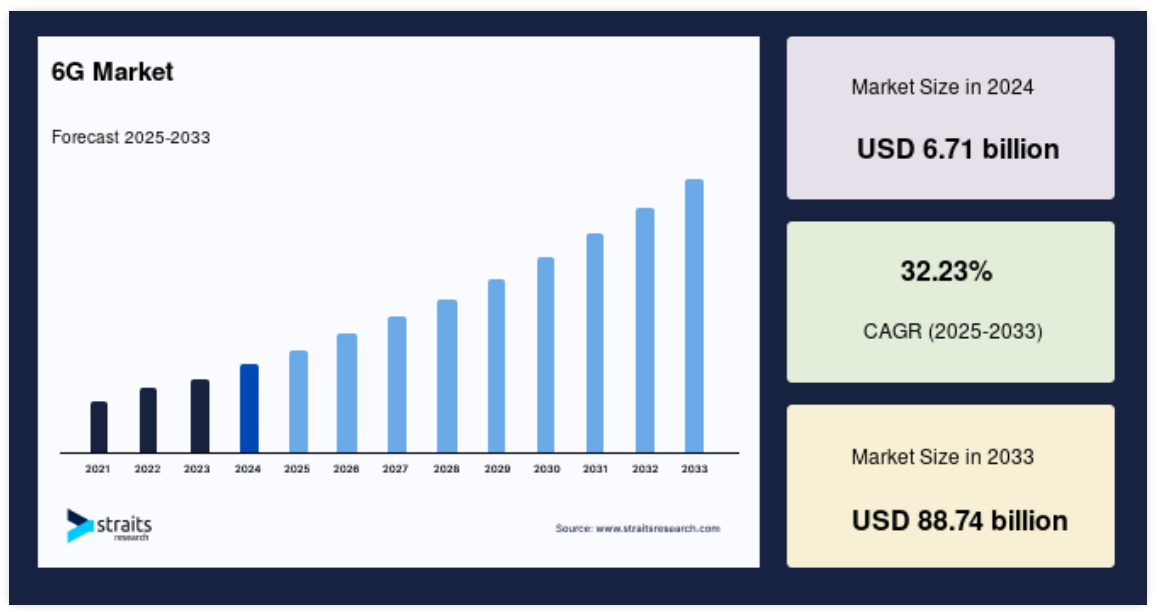 6G Market

Forecast 2025-2033

2021 2022 2023 2024 2025 2026 2027 2028 2029 2030 2031 2032 2033

straits research

Source: www.straitsresearch.com

Market Size in 2024

USD 6.71 billion

32.23%

CAGR (2025-2033)

Market Size in 2033

USD 88.74 billion